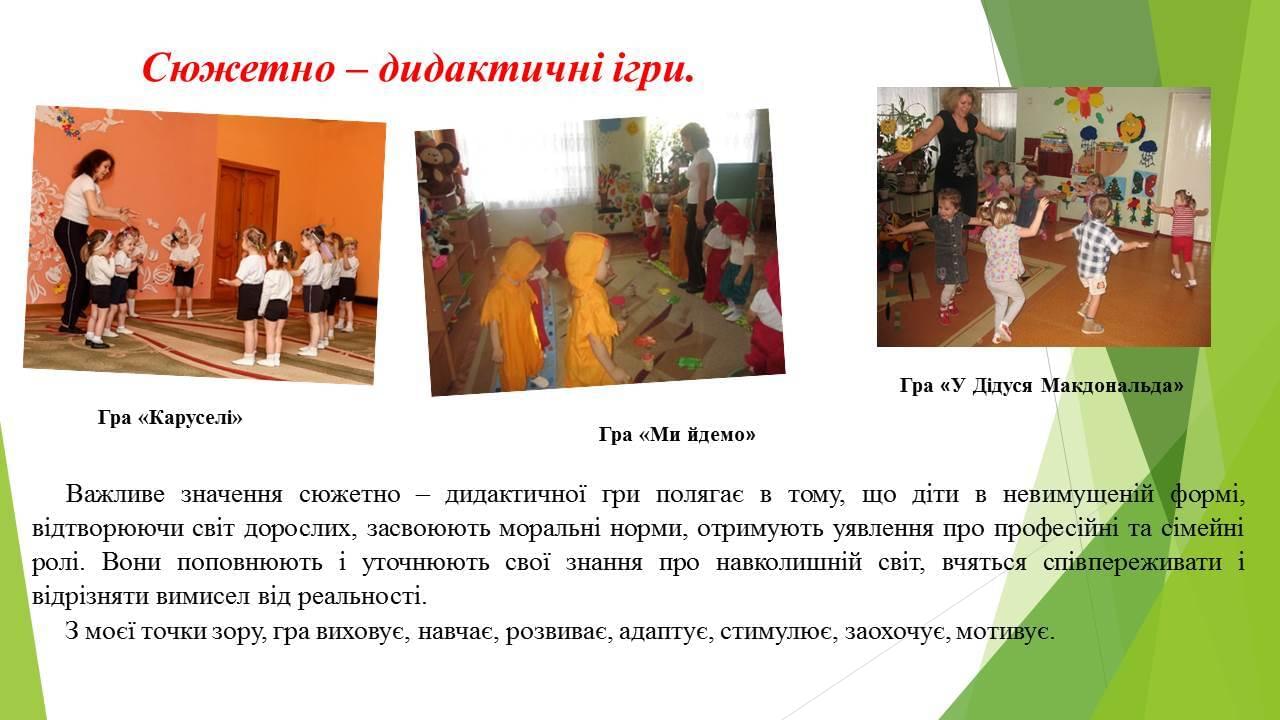 Сюжетно – дидактичні ігри.

Гра «Каруселі»

Гра «Ми йдемо»

Гра «У Дідуся Макдональда»

Важливе значення сюжетно – дидактичної гри полягає в тому, що діти в невимушеній формі, відтворюючи світ дорослих, засвоюють моральні норми, отримують уявлення про професійні та сімейні ролі. Вони поповнюють і уточнюють свої знання про навколишній світ, вчяться співпереживати і відрізняти вимисел від реальності.

З моєї точки зору, гра виховує, навчає, розвиває, адаптує, стимулює, заохочує, мотивує.